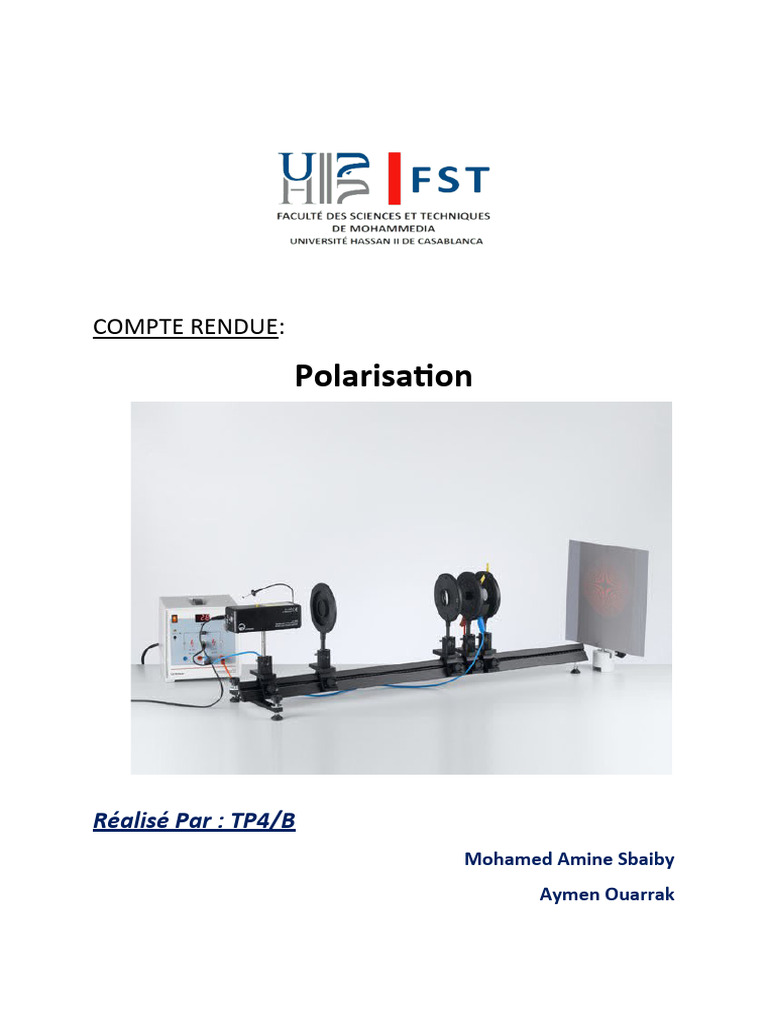 FST
FACULTÉ DES SCIENCES ET TECHNIQUES
DE MOHAMMEDIA
UNIVERSITÉ HASSAN II DE CASABLANCA

COMPTE RENDUE:

Polarisation

Réalisé Par : TP4/B

Mohamed Amine Sbaiby

Aymen Ouarrak